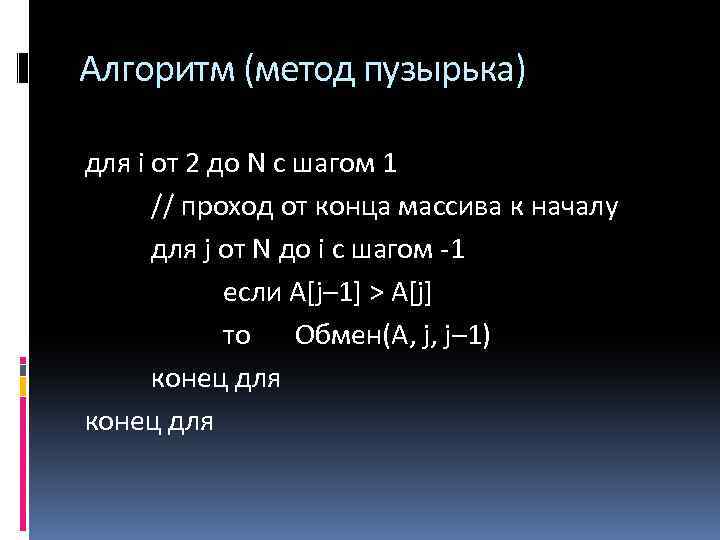 Алгоритм (метод пузырька)

для i от 2 до N с шагом 1
// проход от конца массива к началу
для j от N до i с шагом -1
если A[j–1] > A[j]
то Обмен(A, j, j–1)
конец для
конец для